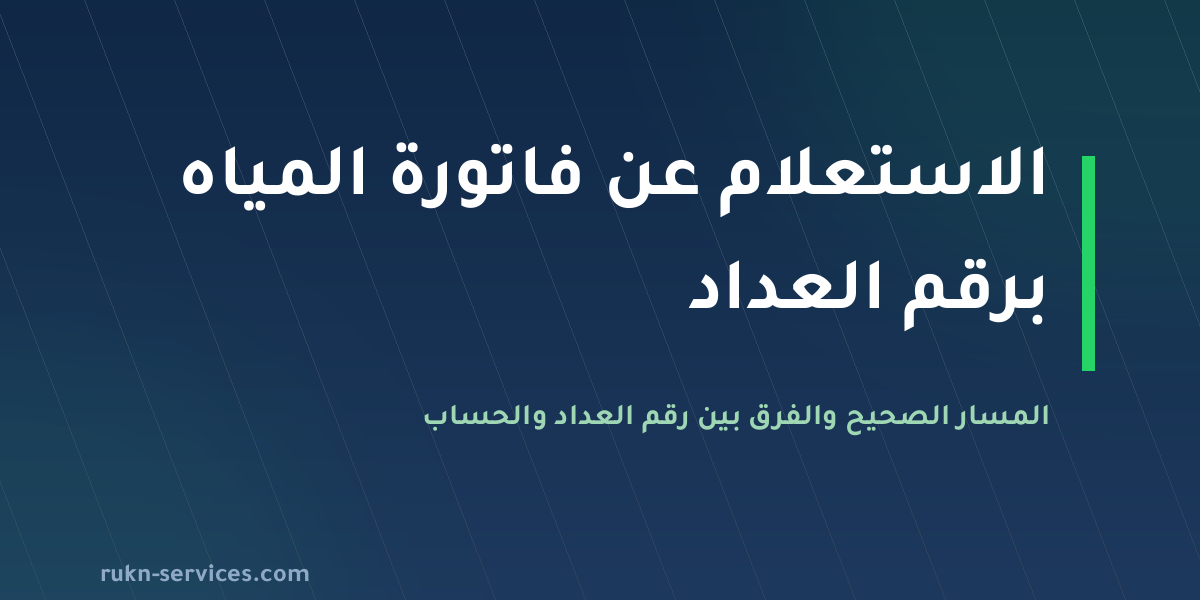 الاستعلام عن فاتورة المياه برقم العداد

المسار الصحيح والفرق بين رقم العداد والحساب

rukn-services.com